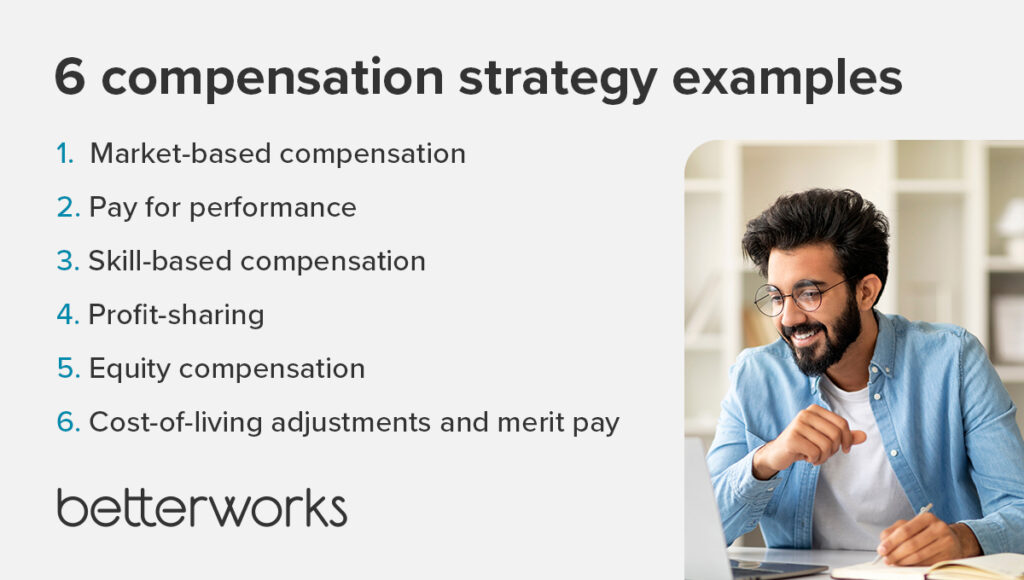 6 compensation strategy examples

1. Market-based compensation
2. Pay for performance
3. Skill-based compensation
4. Profit-sharing
5. Equity compensation
6. Cost-of-living adjustments and merit pay

betterworks